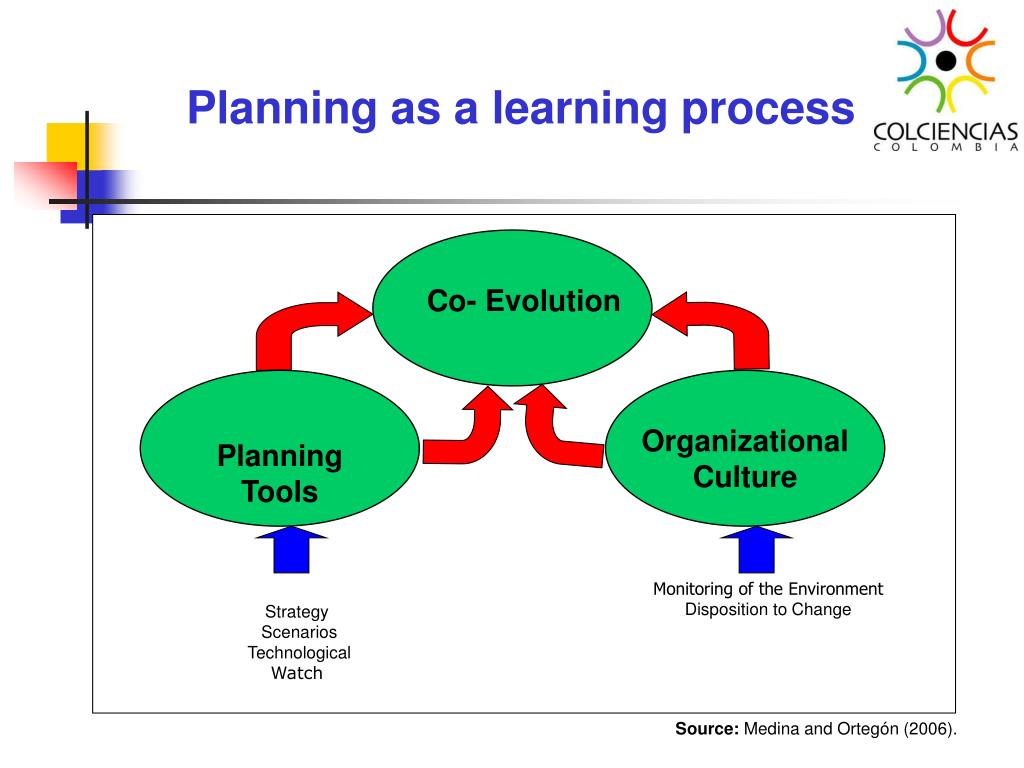 Planning as a learning process

COLCIENCIAS
COLOMBIA

Co- Evolution

Planning Tools

Organizational Culture

Strategy
Scenarios
Technological Watch

Monitoring of the Environment
Disposition to Change

Source: Medina and Ortegón (2006).